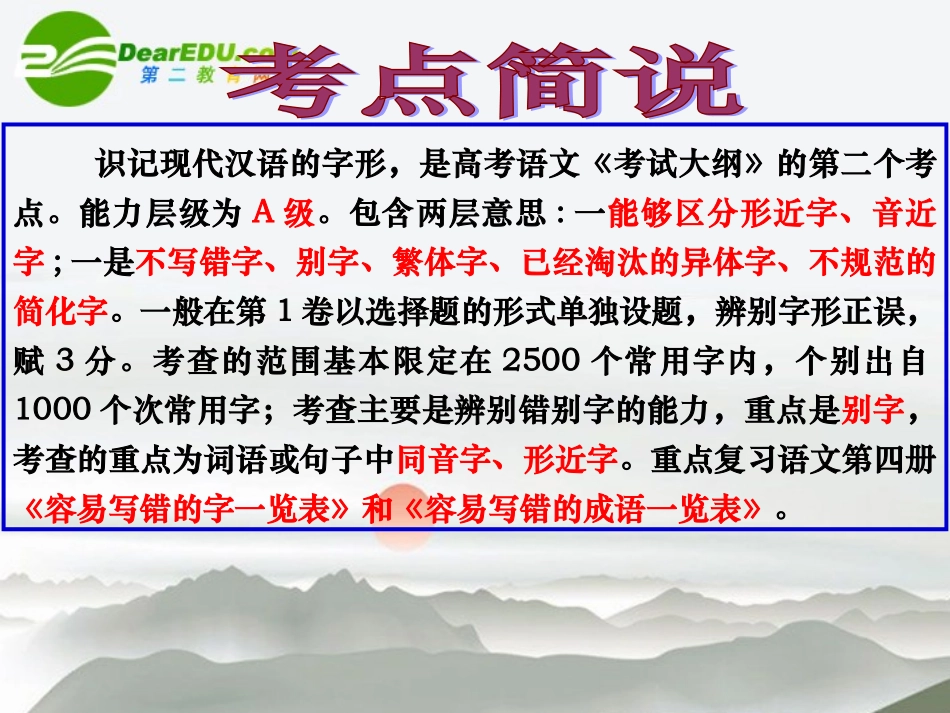 DearEDU.co
第二教育网

考点简说

识记现代汉语的字形，是高考语文《考试大纲》的第二个考点。能力层级为 A 级。包含两层意思：一能够区分形近字、音近字；一是不写错字、别字、繁体字、已经淘汰的异体字、不规范的简化字。一般在第 1 卷以选择题的形式单独设题，辨别字形正误，赋 3 分。考查的范围基本限定在 2500 个常用字内，个别出自 1000 个次常用字；考查主要是辨别错别字的能力，重点是别字，考查的重点为词语或句子中同音字、形近字。重点复习语文第四册《容易写错的字一览表》和《容易写错的成语一览表》。